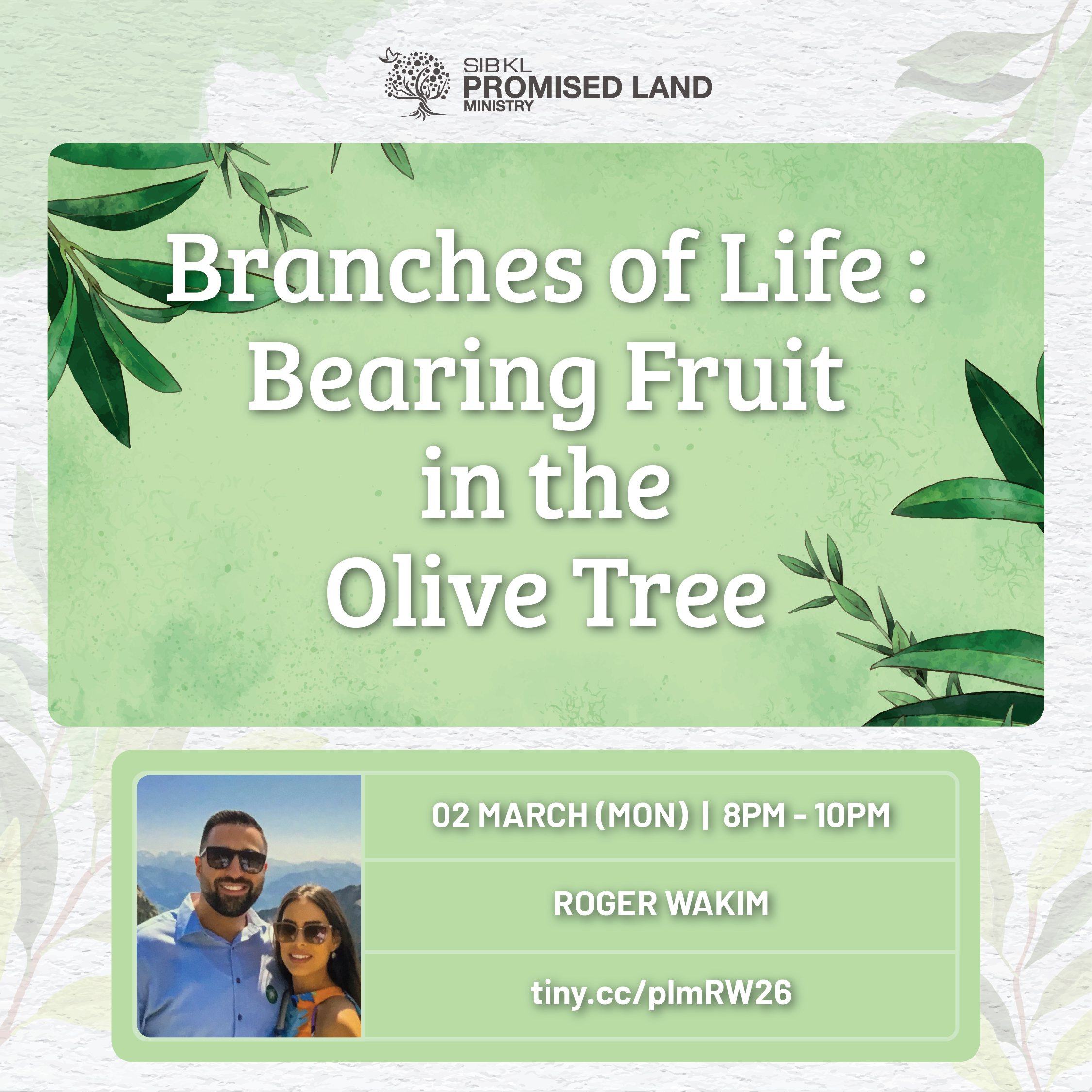 SIB KL
PROMISED LAND
MINISTRY

Branches of Life : Bearing Fruit in the Olive Tree

02 MARCH (MON) | 8PM - 10PM

ROGER WAKIM

tiny.cc/plmRW26